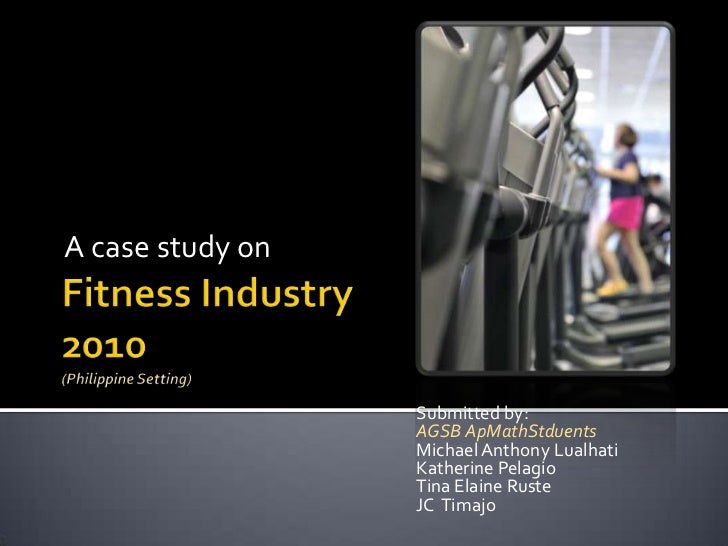 A case study on
Fitness Industry
2010
(Philippine Setting)

Submitted by:
AGSB ApMathStduents
Michael Anthony Lualhati
Katherine Pelagio
Tina Elaine Ruste
JC Timajo